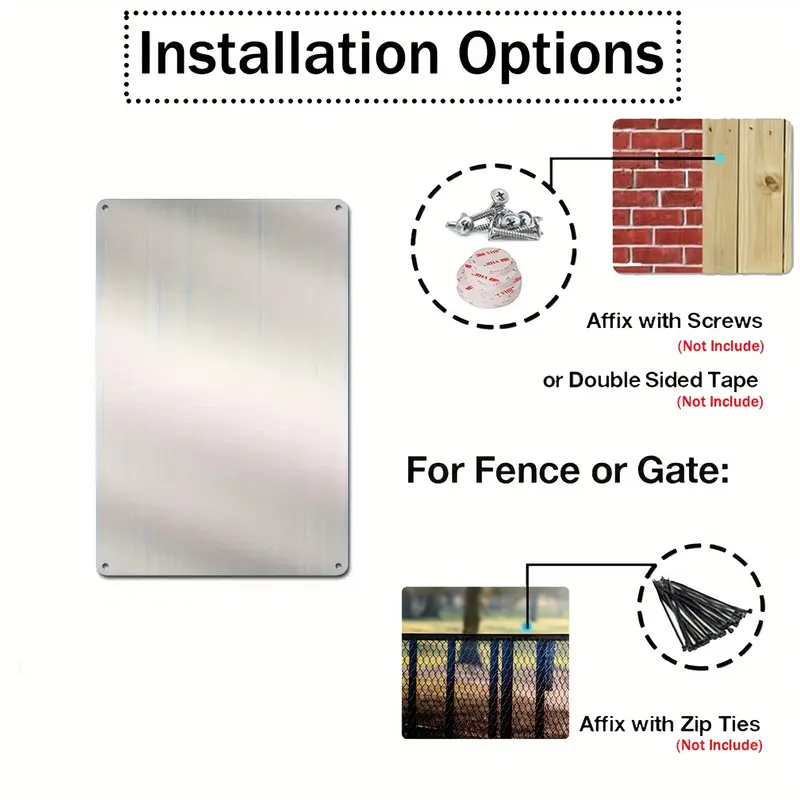 Installation Options

Affix with Screws
(Not Include)

or Double Sided Tape
(Not Include)

For Fence or Gate:

Affix with Zip Ties
(Not Include)